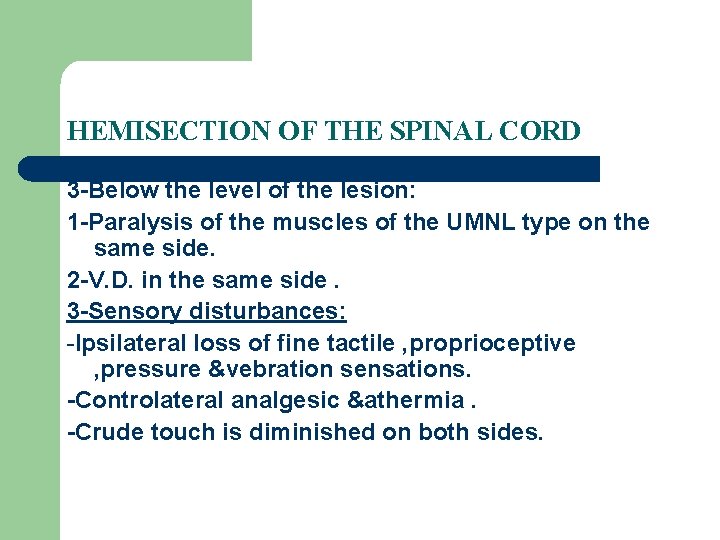 HEMISECTION OF THE SPINAL CORD

3-Below the level of the lesion:

1-Paralysis of the muscles of the UMNL type on the same side.

2-V.D. in the same side .

3-Sensory disturbances:

-Ipsilateral loss of fine tactile ,proprioceptive ,pressure &vebration sensations.

-Controlateral analgesic &athermia .

-Crude touch is diminished on both sides.